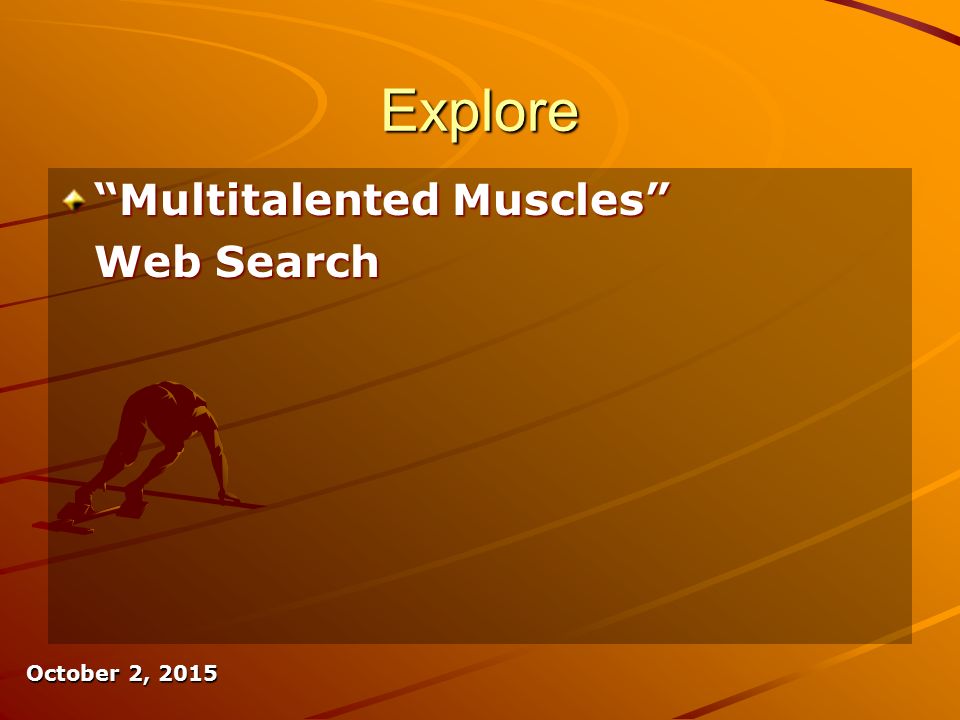 Explore

“Multitalented Muscles” Web Search

October 2, 2015